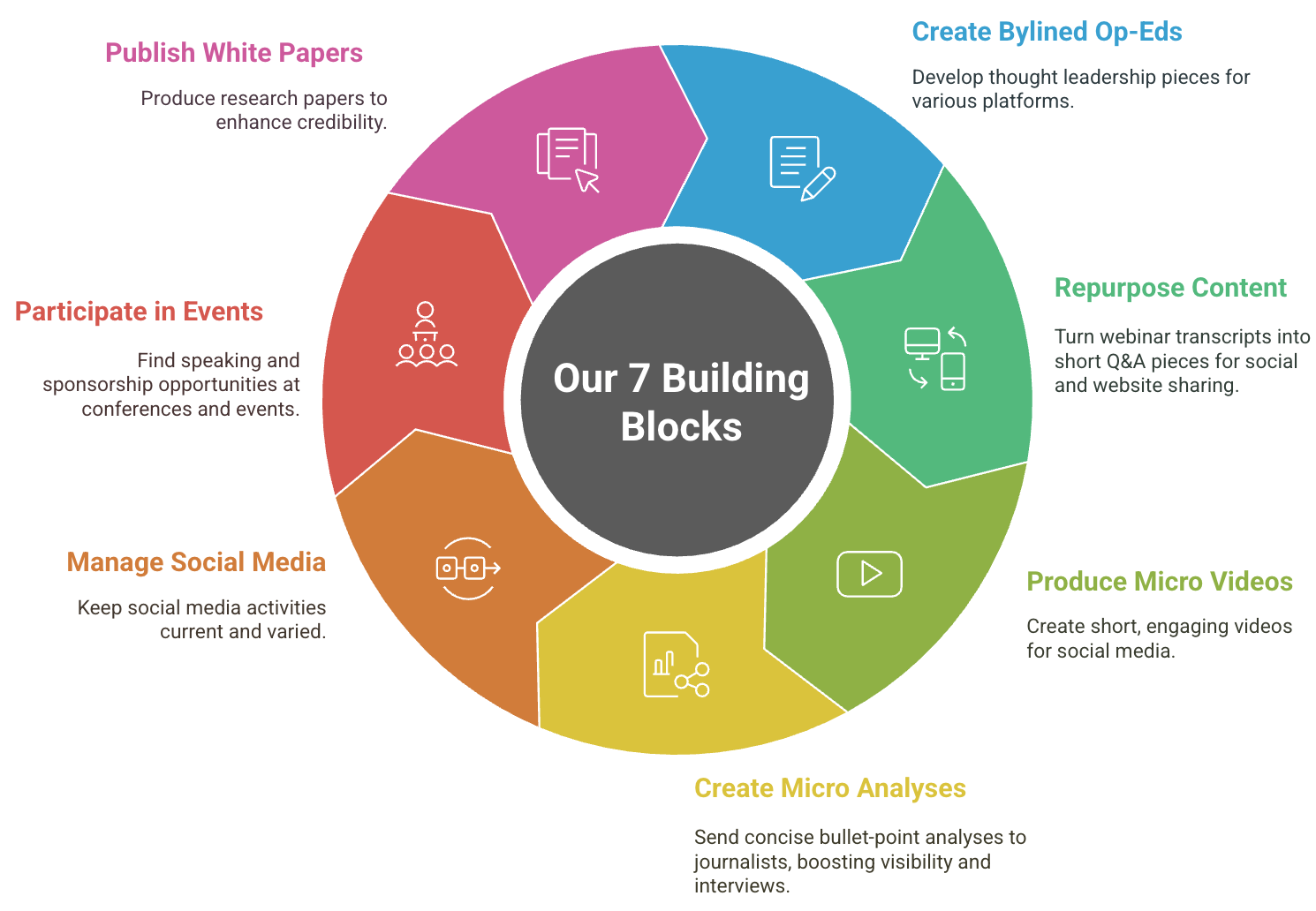 Our 7 Building Blocks

Create Bylined Op-Eds

Develop thought leadership pieces for various platforms.

Repurpose Content

Turn webinar transcripts into short Q&A pieces for social and website sharing.

Produce Micro Videos

Create short, engaging videos for social media.

Create Micro Analyses

Send concise bullet-point analyses to journalists, boosting visibility and interviews.

Manage Social Media

Keep social media activities current and varied.

Participate in Events

Find speaking and sponsorship opportunities at conferences and events.

Publish White Papers

Produce research papers to enhance credibility.